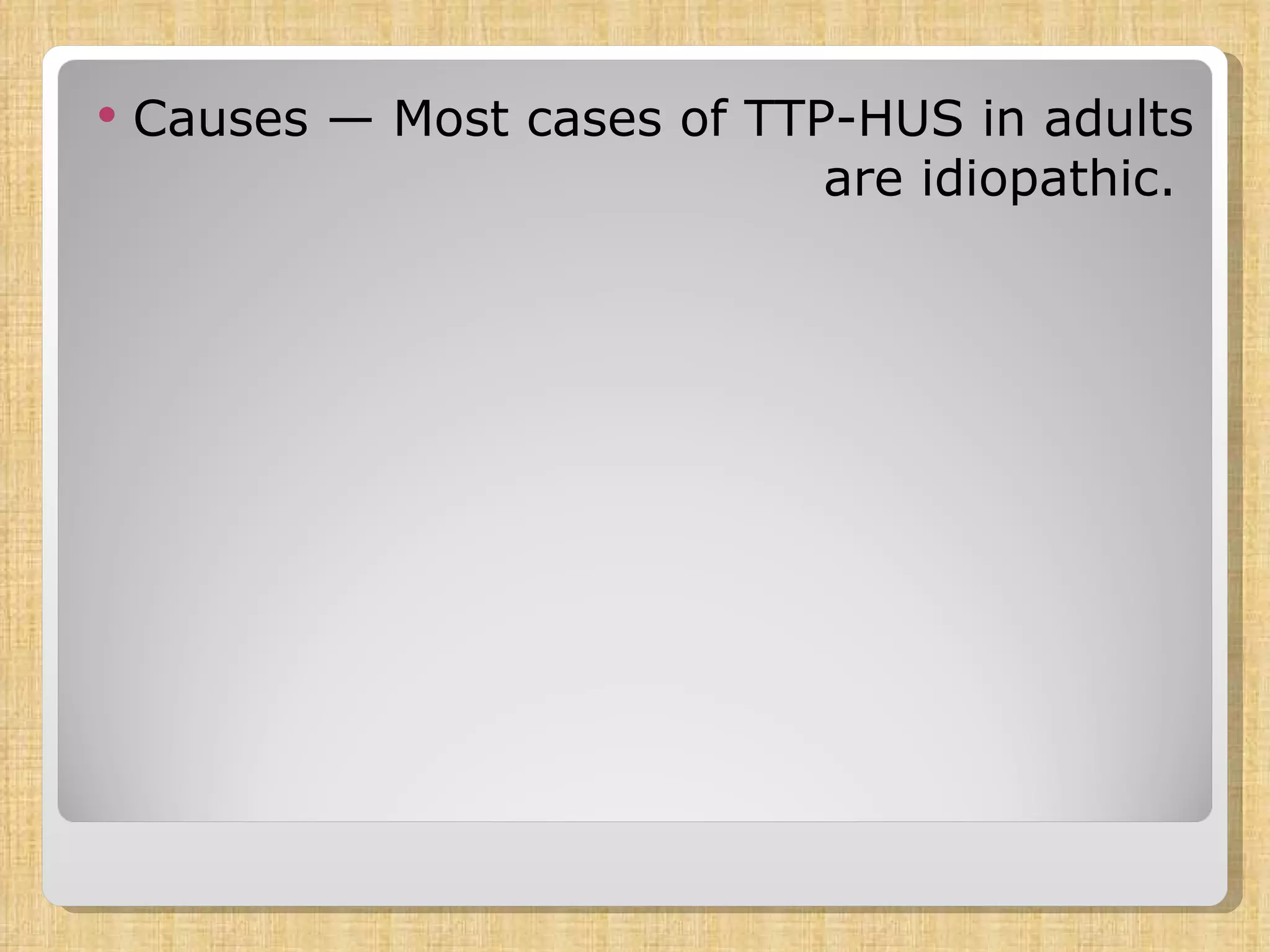 • Causes — Most cases of TTP-HUS in adults are idiopathic.